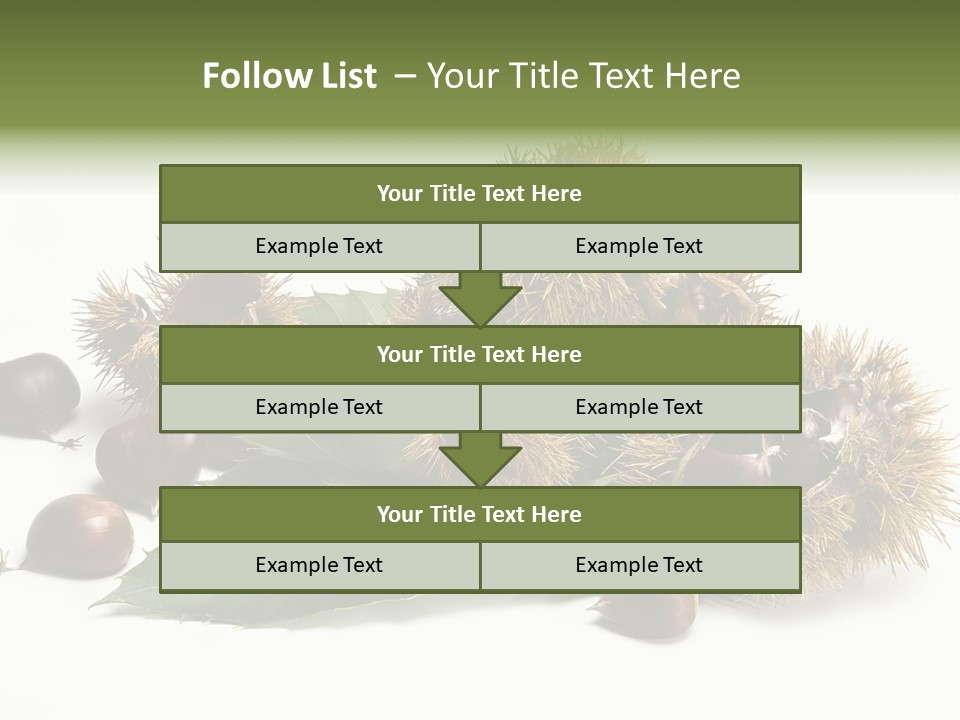 Follow List – Your Title Text Here

| Your Title Text Here | |
|---|---|
| Example Text | Example Text |

| Your Title Text Here | |
|---|---|
| Example Text | Example Text |

| Your Title Text Here | |
|---|---|
| Example Text | Example Text |